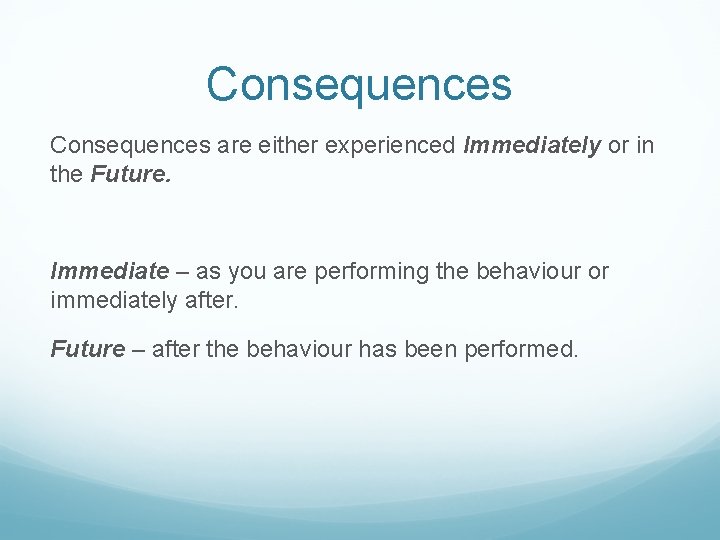 Consequences

Consequences are either experienced Immediately or in the Future.

Immediate – as you are performing the behaviour or immediately after.

Future – after the behaviour has been performed.